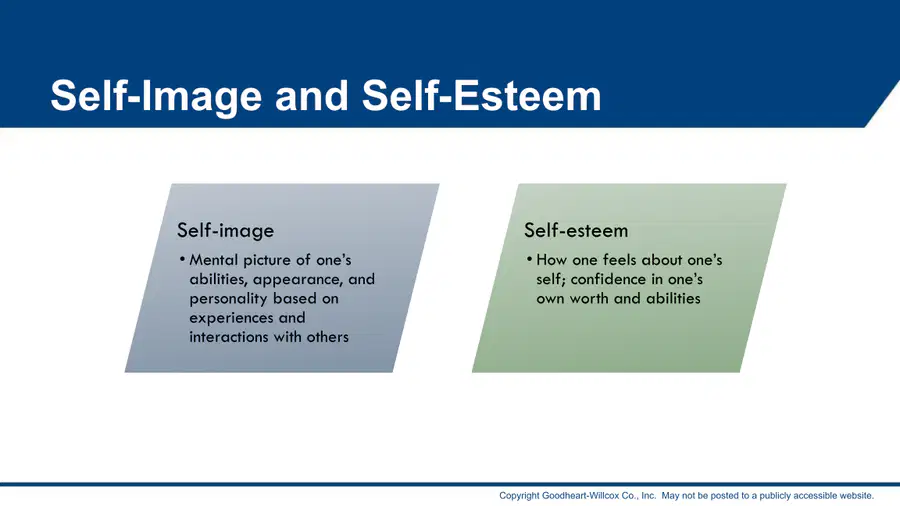 Self-Image and Self-Esteem

Self-image

• Mental picture of one's abilities, appearance, and personality based on experiences and interactions with others

Self-esteem

• How one feels about one's self; confidence in one's own worth and abilities

Copyright Goodheart-Willcox Co., Inc. May not be posted to a publicly accessible website.